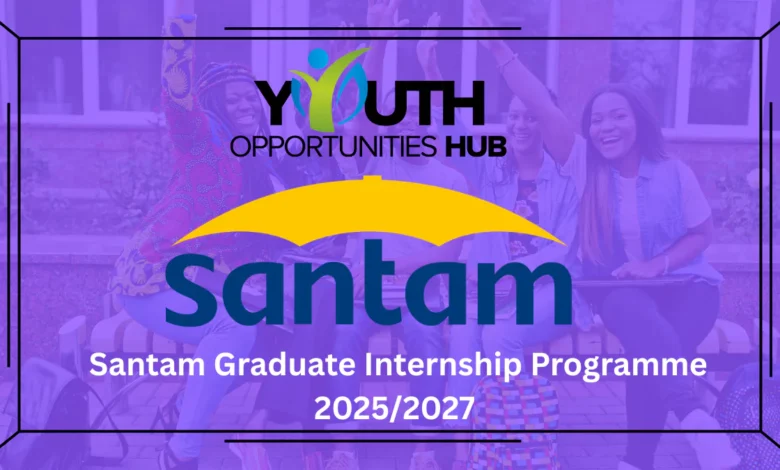 YOUTH
OPPORTUNITIES HUB

Santam

Santam Graduate Internship Programme 2025/2027